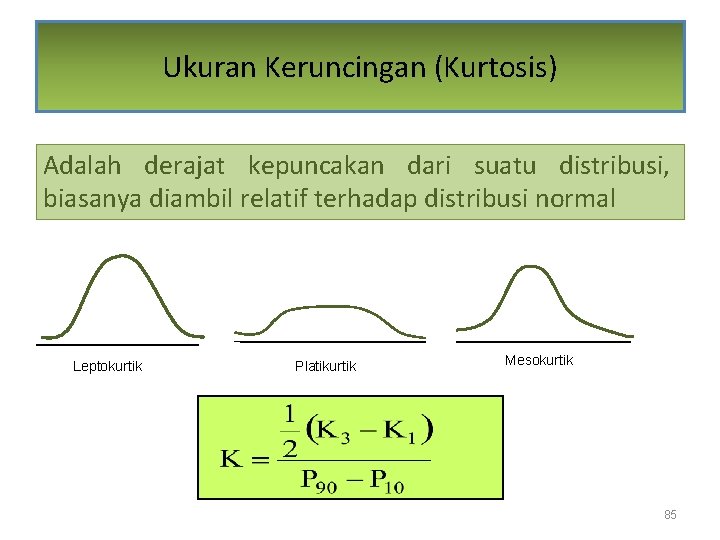 Ukuran Keruncingan (Kurtosis)

Adalah derajat kepuncakan dari suatu distribusi, biasanya diambil relatif terhadap distribusi normal

Leptokurtik

Platikurtik

Mesokurtik

$K = \frac{\frac{1}{2}(K_3 - K_1)}{P_{90} - P_{10}}$

85